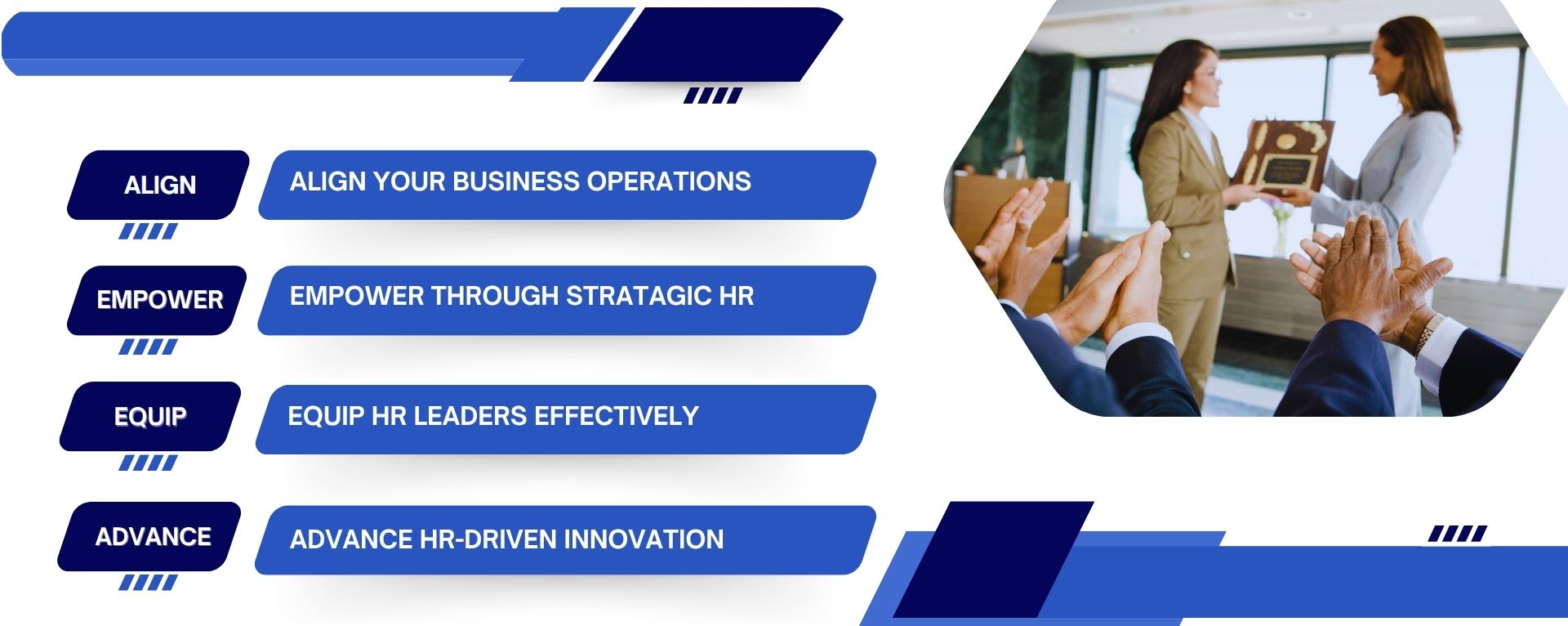 ALIGN

ALIGN YOUR BUSINESS OPERATIONS

EMPOWER

EMPOWER THROUGH STRATAGIC HR

EQUIP

EQUIP HR LEADERS EFFECTIVELY

ADVANCE

ADVANCE HR-DRIVEN INNOVATION